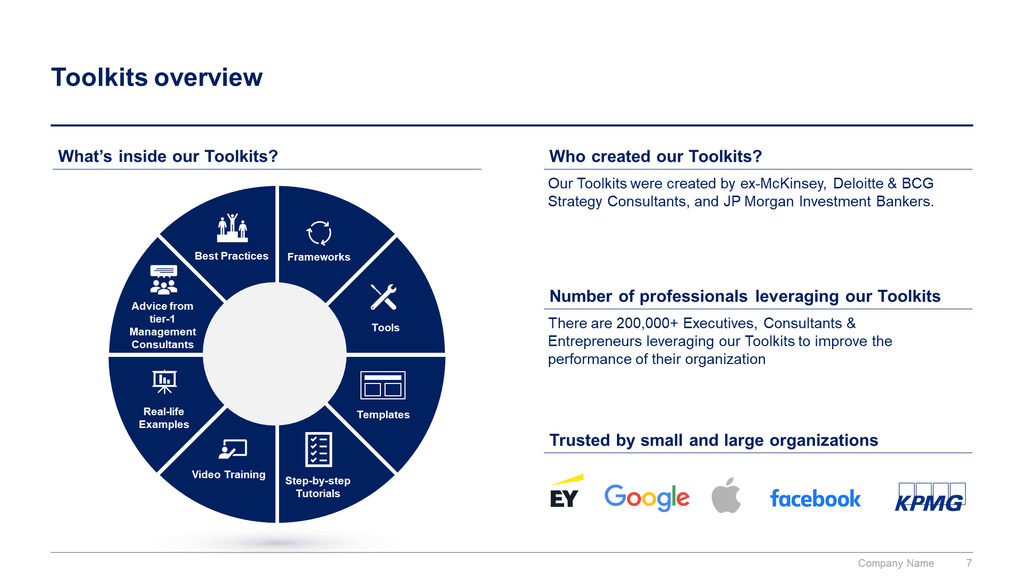 Toolkits overview

What's inside our Toolkits?

Best Practices
Frameworks
Tools
Templates
Step-by-step Tutorials
Video Training
Real-life Examples
Advice from tier-1 Management Consultants

Who created our Toolkits?

Our Toolkits were created by ex-McKinsey, Deloitte & BCG Strategy Consultants, and JP Morgan Investment Bankers.

Number of professionals leveraging our Toolkits

There are 200,000+ Executives, Consultants & Entrepreneurs leveraging our Toolkits to improve the performance of their organization

Trusted by small and large organizations

EY Google facebook KPMG

Company Name 7